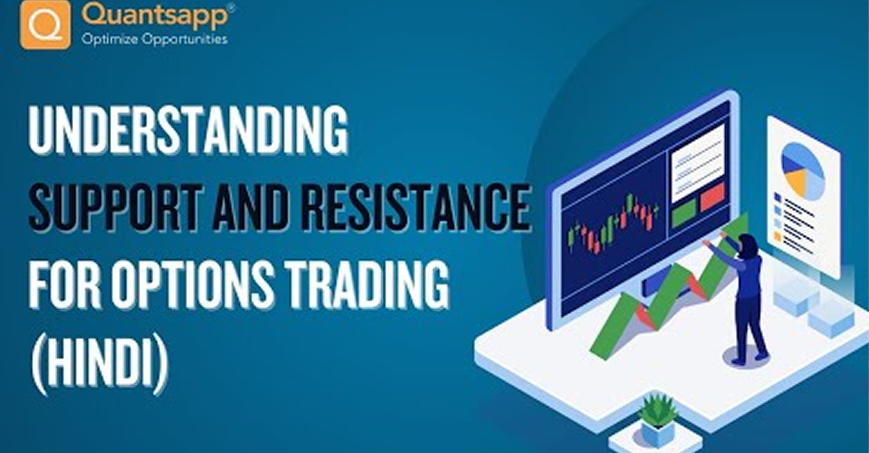 Quantsapp®
Optimize Opportunities

UNDERSTANDING
SUPPORT AND RESISTANCE
FOR OPTIONS TRADING
(HINDI)